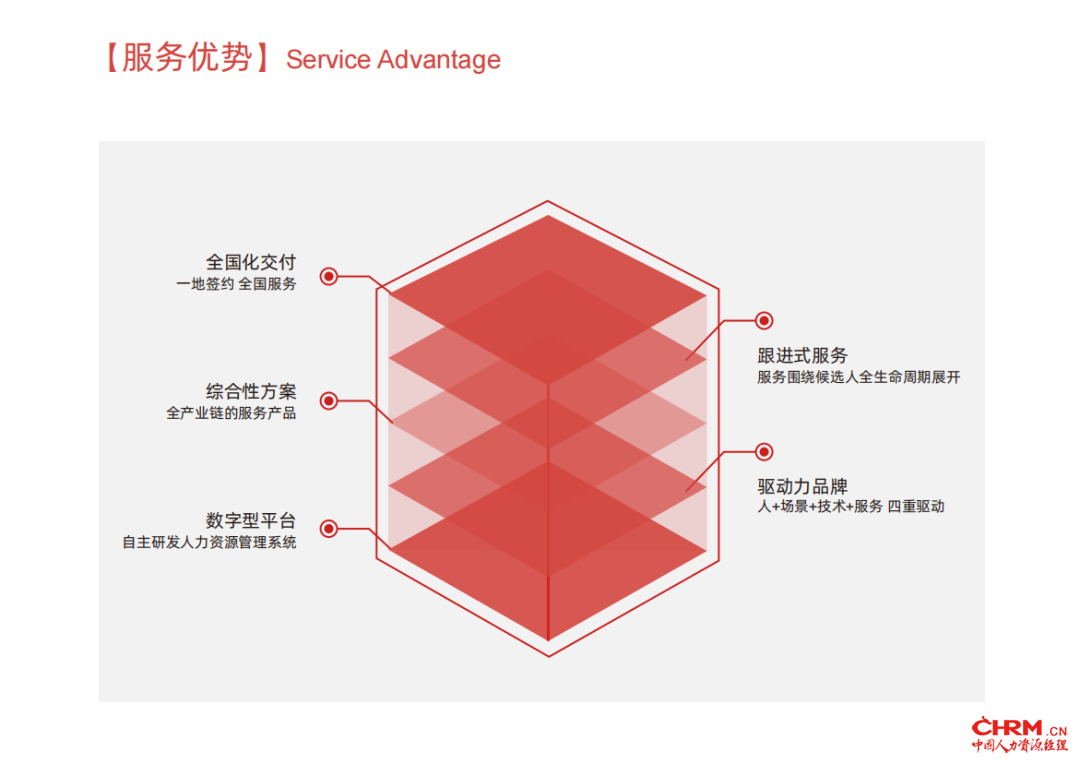 【服务优势】Service Advantage

全国化交付
一地签约 全国服务

综合性方案
全产业链的服务产品

数字型平台
自主研发人力资源管理系统

跟进式服务
服务围绕候选人全生命周期展开

驱动力品牌
人+场景+技术+服务 四重驱动

CHRM.CN
中国人力资源经理